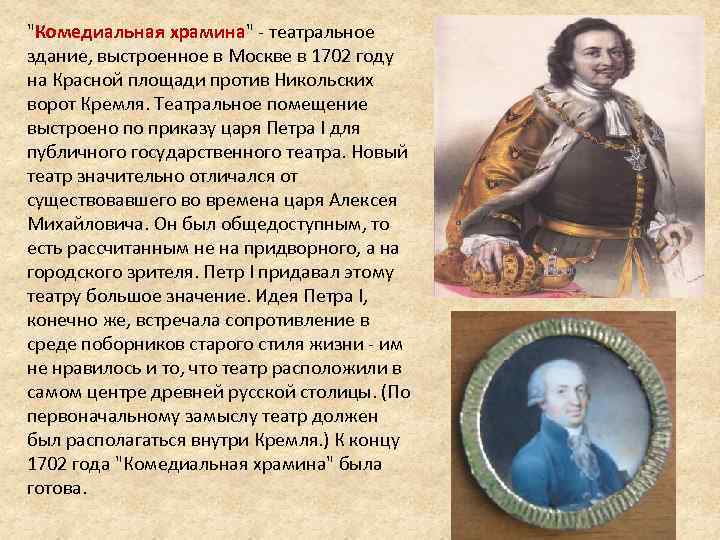 "Комедиальная храмина" - театральное здание, выстроенное в Москве в 1702 году на Красной площади против Никольских ворот Кремля. Театральное помещение выстроено по приказу царя Петра I для публичного государственного театра. Новый театр значительно отличался от существовавшего во времена царя Алексея Михайловича. Он был общедоступным, то есть рассчитанным не на придворного, а на городского зрителя. Петр I придавал этому театру большое значение. Идея Петра I, конечно же, встречала сопротивление в среде поборников старого стиля жизни - им не нравилось и то, что театр расположили в самом центре древней русской столицы. (По первоначальному замыслу театр должен был располагаться внутри Кремля.) К концу 1702 года "Комедиальная храмина" была готова.